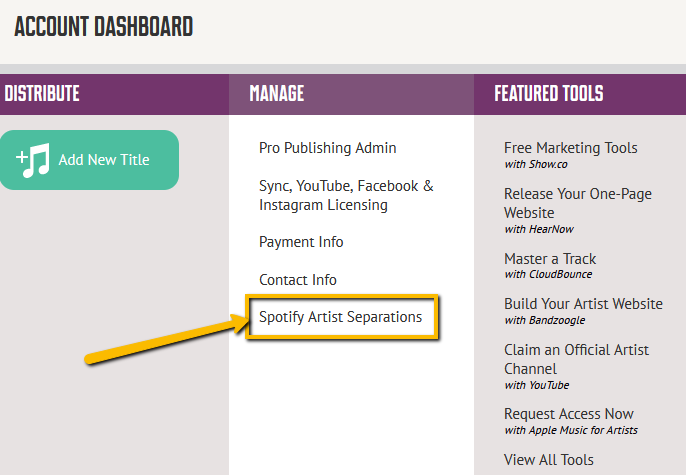 ACCOUNT DASHBOARD

DISTRIBUTE

Add New Title

MANAGE

Pro Publishing Admin

Sync, YouTube, Facebook & Instagram Licensing

Payment Info

Contact Info

Spotify Artist Separations

FEATURED TOOLS

Free Marketing Tools
with Show.co

Release Your One-Page Website
with HearNow

Master a Track
with CloudBounce

Build Your Artist Website
with Bandzoogle

Claim an Official Artist Channel
with YouTube

Request Access Now
with Apple Music for Artists

View All Tools